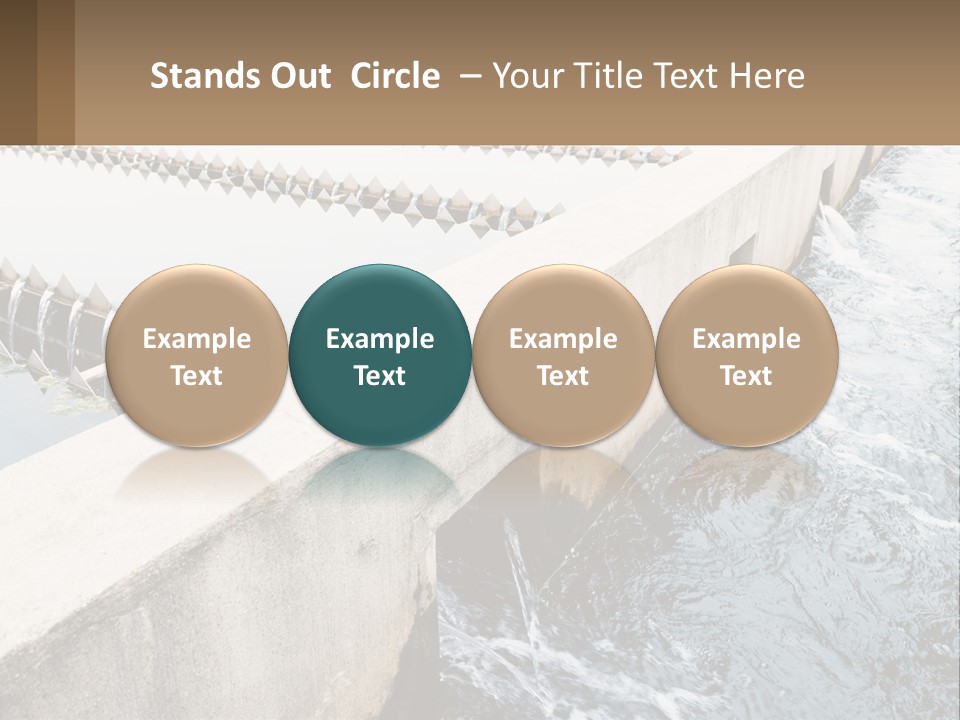 Stands Out Circle – Your Title Text Here

Example Text

Example Text

Example Text

Example Text